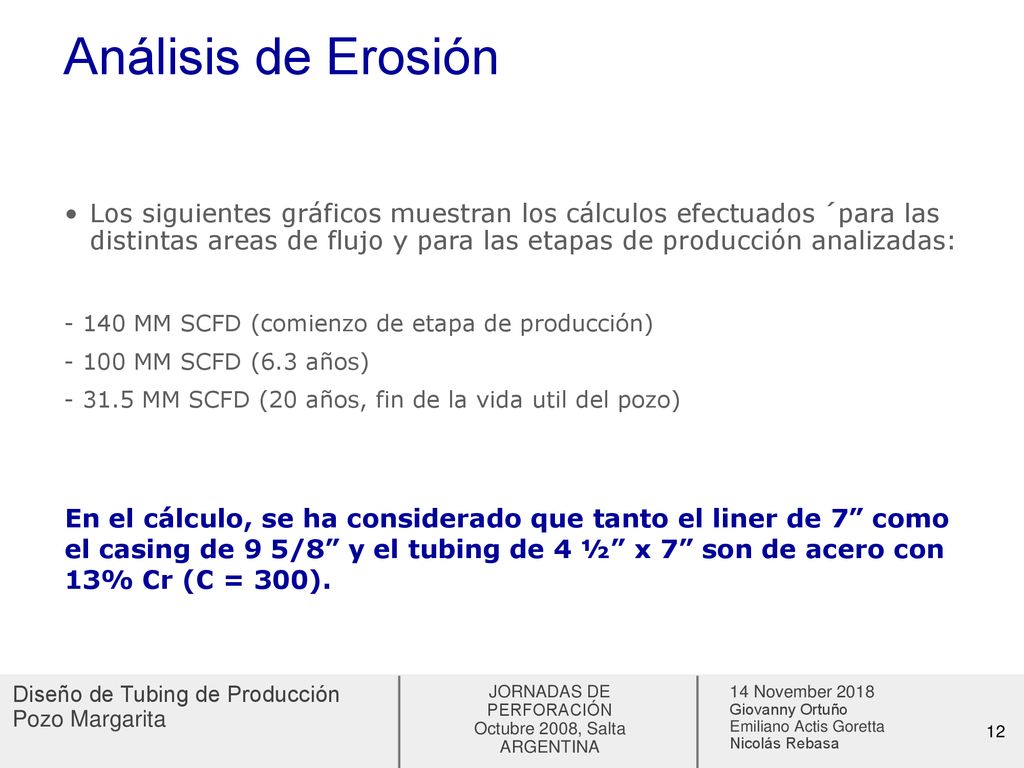 Análisis de Erosión

• Los siguientes gráficos muestran los cálculos efectuados ´para las distintas areas de flujo y para las etapas de producción analizadas:

- 140 MM SCFD (comienzo de etapa de producción)

- 100 MM SCFD (6.3 años)

- 31.5 MM SCFD (20 años, fin de la vida util del pozo)

En el cálculo, se ha considerado que tanto el liner de 7” como el casing de 9 5/8” y el tubing de 4 ½” x 7” son de acero con 13% Cr (C = 300).

Diseño de Tubing de Producción
Pozo Margarita

JORNADAS DE PERFORACIÓN
Octubre 2008, Salta
ARGENTINA

14 November 2018
Giovanny Ortuño
Emiliano Actis Goretta
Nicolás Rebasa

12